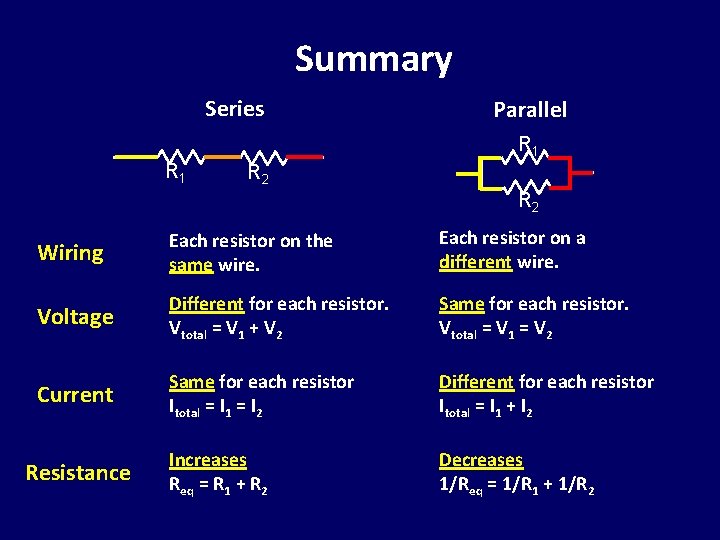 Summary

| | Series | Parallel |
|---|---|---|
| | $R_1$ $R_2$ | $R_1$ $R_2$ |
| Wiring | Each resistor on the same wire. | Each resistor on a different wire. |
| Voltage | Different for each resistor. $V_{total} = V_1 + V_2$ | Same for each resistor. $V_{total} = V_1 = V_2$ |
| Current | Same for each resistor $I_{total} = I_1 = I_2$ | Different for each resistor $I_{total} = I_1 + I_2$ |
| Resistance | Increases $R_{eq} = R_1 + R_2$ | Decreases $1/R_{eq} = 1/R_1 + 1/R_2$ |